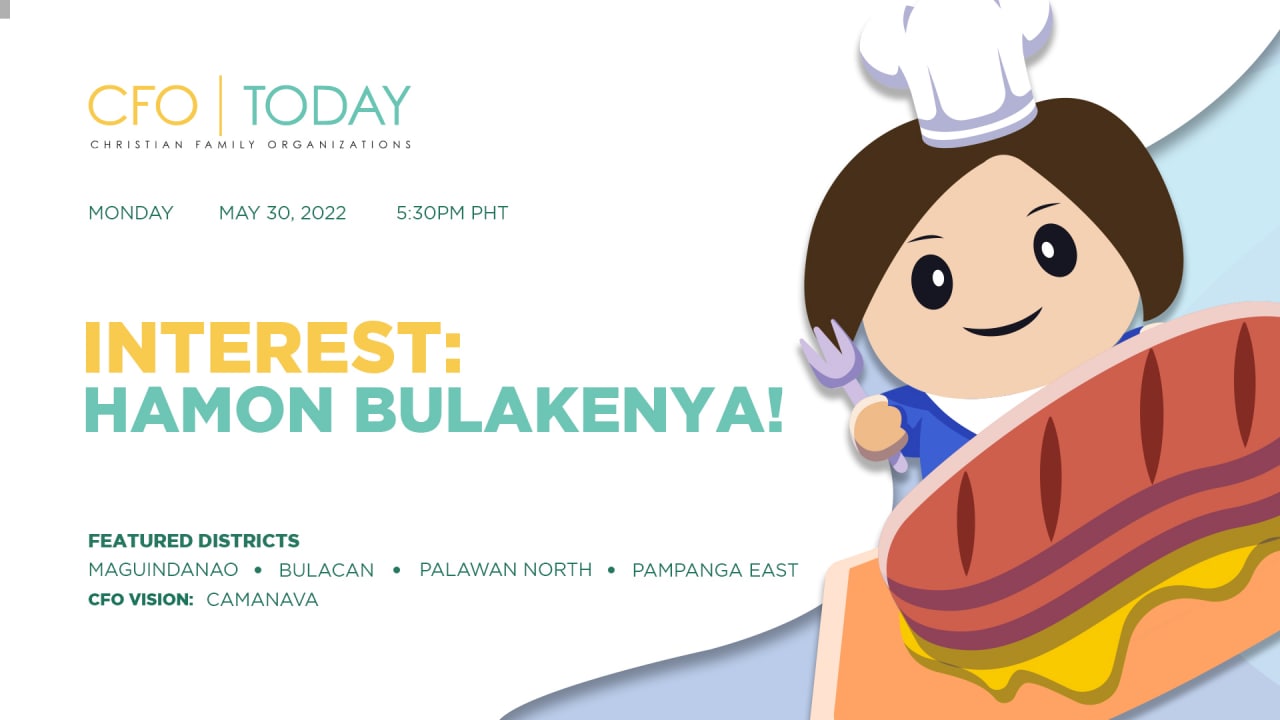 CFO | TODAY
CHRISTIAN FAMILY ORGANIZATIONS

MONDAY MAY 30, 2022 5:30PM PHT

INTEREST:
HAMON BULAKENYA!

FEATURED DISTRICTS
MAGUINDANAO • BULACAN • PALAWAN NORTH • PAMPANGA EAST
CFO VISION: CAMANAVA